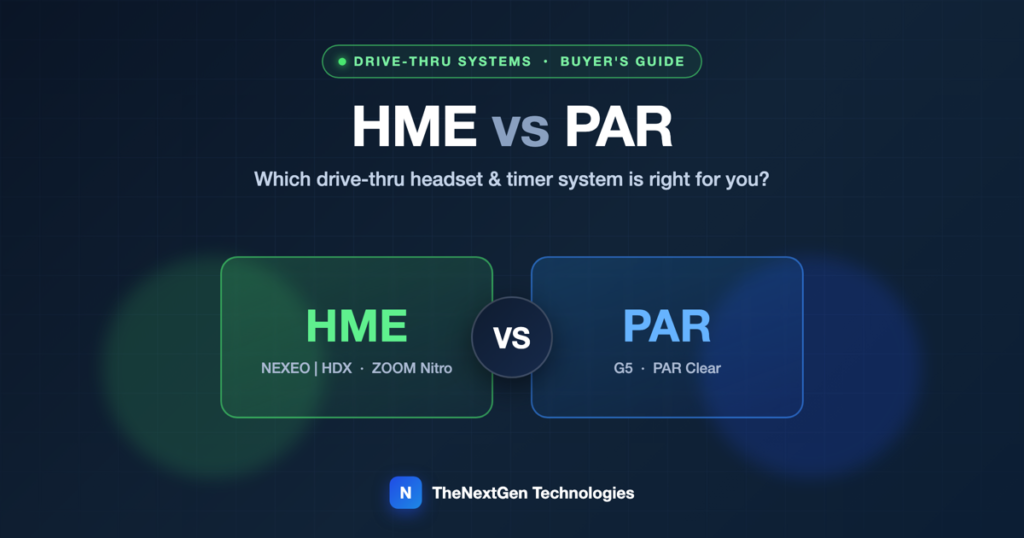 DRIVE-THRU SYSTEMS · BUYER'S GUIDE

HME vs PAR

Which drive-thru headset & timer system is right for you?

HME
NEXEO | HDX · ZOOM Nitro

VS

PAR
G5 · PAR Clear

N TheNextGen Technologies